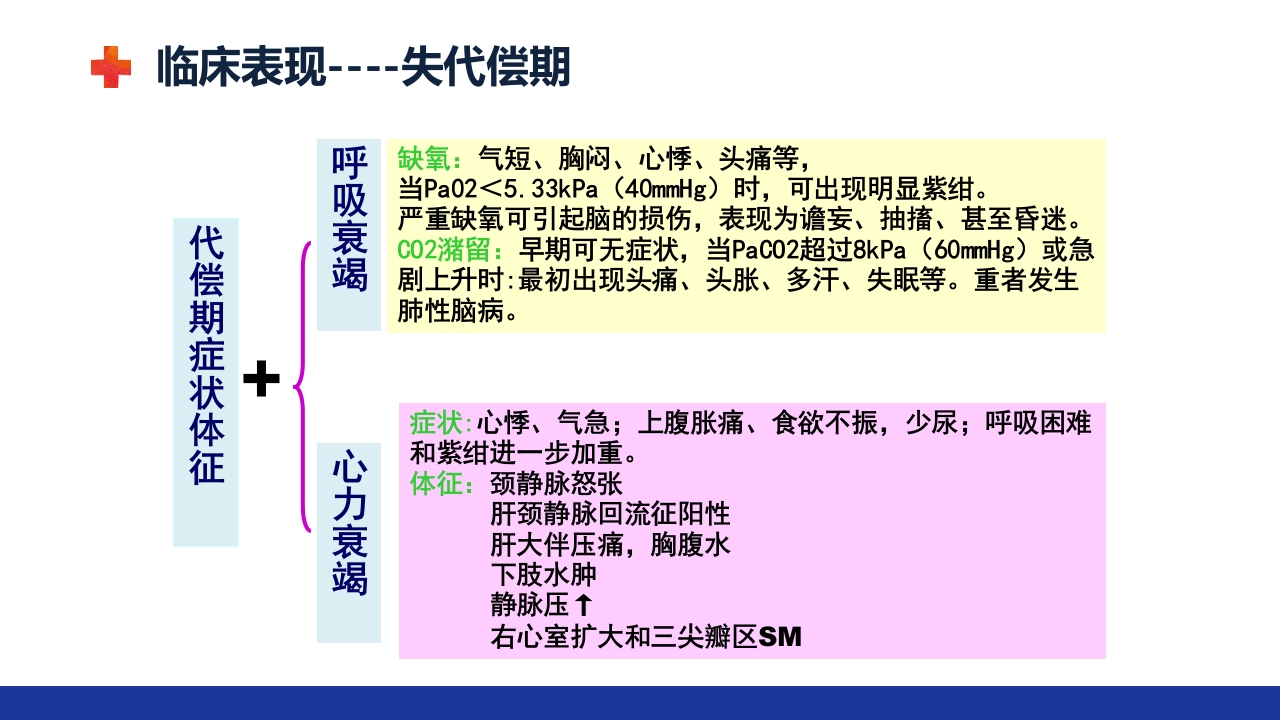 临床表现----失代偿期

代偿期症状体征

+

呼吸衰竭

缺氧：气短、胸闷、心悸、头痛等，
当PaO2＜5.33kPa（40mmHg）时，可出现明显紫绀。
严重缺氧可引起脑的损伤，表现为谵妄、抽搐、甚至昏迷。
CO2潴留：早期可无症状，当PaCO2超过8kPa（60mmHg）或急剧上升时:最初出现头痛、头胀、多汗、失眠等。重者发生肺性脑病。

心力衰竭

症状:心悸、气急；上腹胀痛、食欲不振，少尿；呼吸困难和紫绀进一步加重。
体征：颈静脉怒张
肝颈静脉回流征阳性
肝大伴压痛，胸腹水
下肢水肿
静脉压↑
右心室扩大和三尖瓣区SM